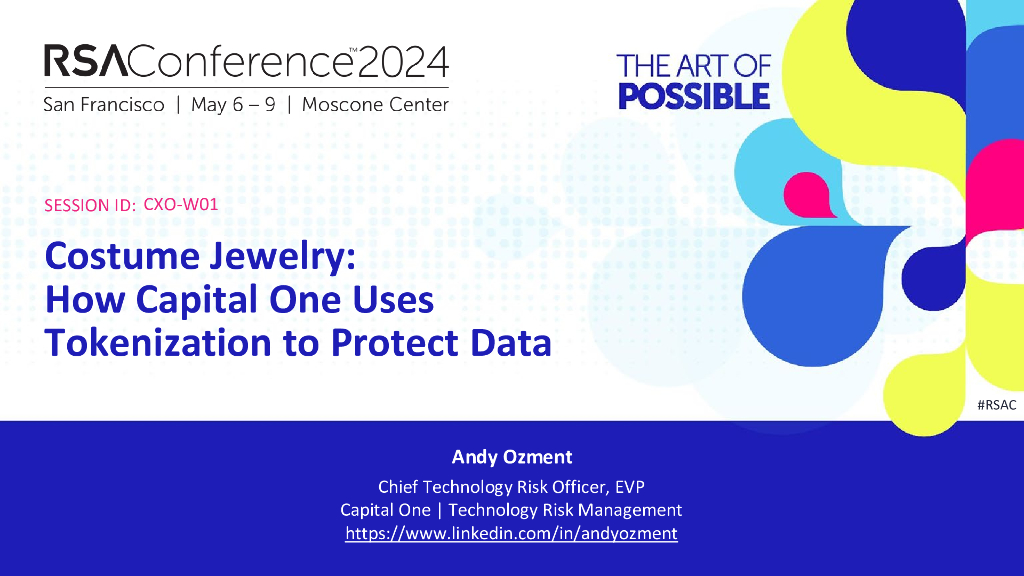 RSAConference™2024
San Francisco | May 6 – 9 | Moscone Center

THE ART OF
POSSIBLE

SESSION ID: CXO-W01

Costume Jewelry:
How Capital One Uses Tokenization to Protect Data

#RSAC

Andy Ozment

Chief Technology Risk Officer, EVP
Capital One | Technology Risk Management
https://www.linkedin.com/in/andyozment